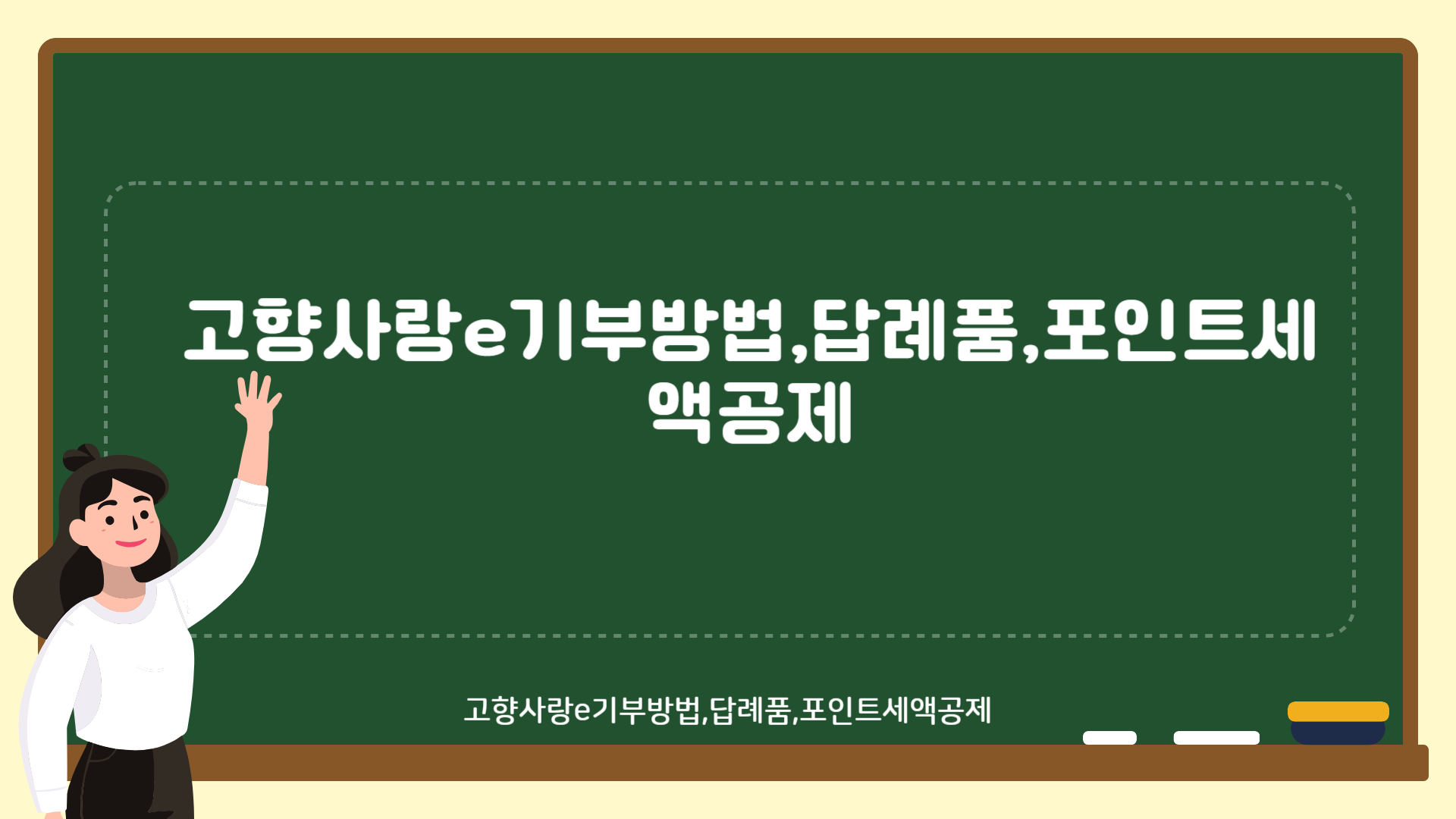 고향사랑e기부방법,답례품,포인트세액공제

고향사랑e기부방법,답례품,포인트세액공제